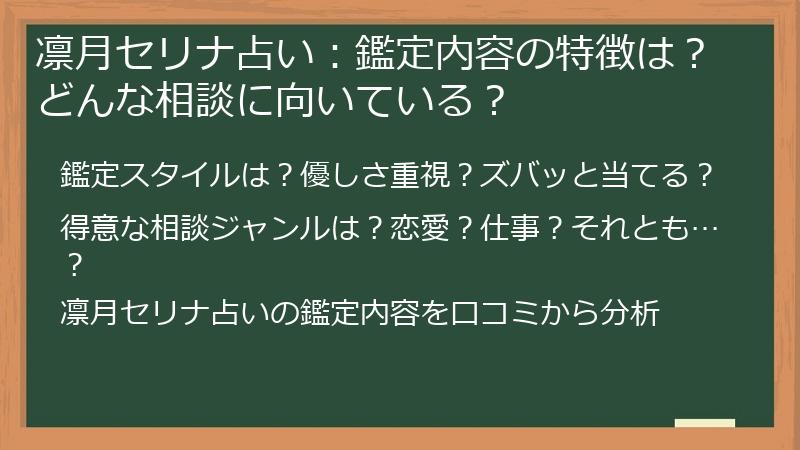 凛月セリナ占い：鑑定内容の特徴は？どんな相談に向いている？

鑑定スタイルは？優しさ重視？ズバッと当てる？

得意な相談ジャンルは？恋愛？仕事？それとも…？

凛月セリナ占いの鑑定内容を口コミから分析